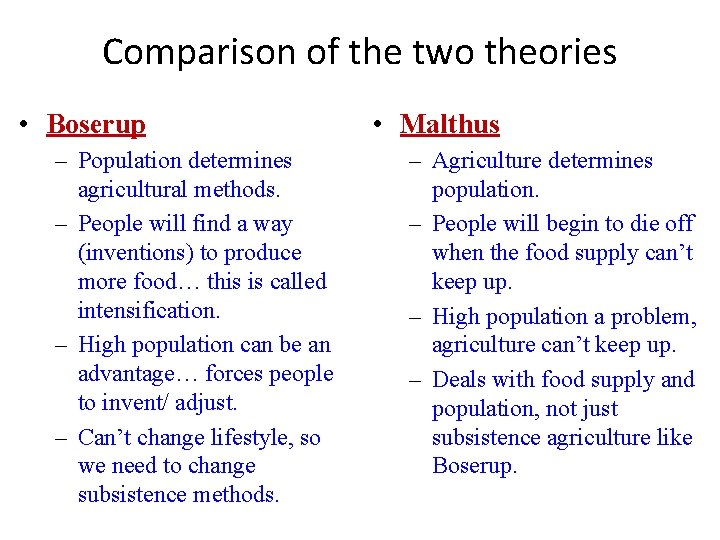 Comparison of the two theories

• Boserup
– Population determines agricultural methods.
– People will find a way (inventions) to produce more food… this is called intensification.
– High population can be an advantage… forces people to invent/ adjust.
– Can’t change lifestyle, so we need to change subsistence methods.

• Malthus
– Agriculture determines population.
– People will begin to die off when the food supply can’t keep up.
– High population a problem, agriculture can’t keep up.
– Deals with food supply and population, not just subsistence agriculture like Boserup.